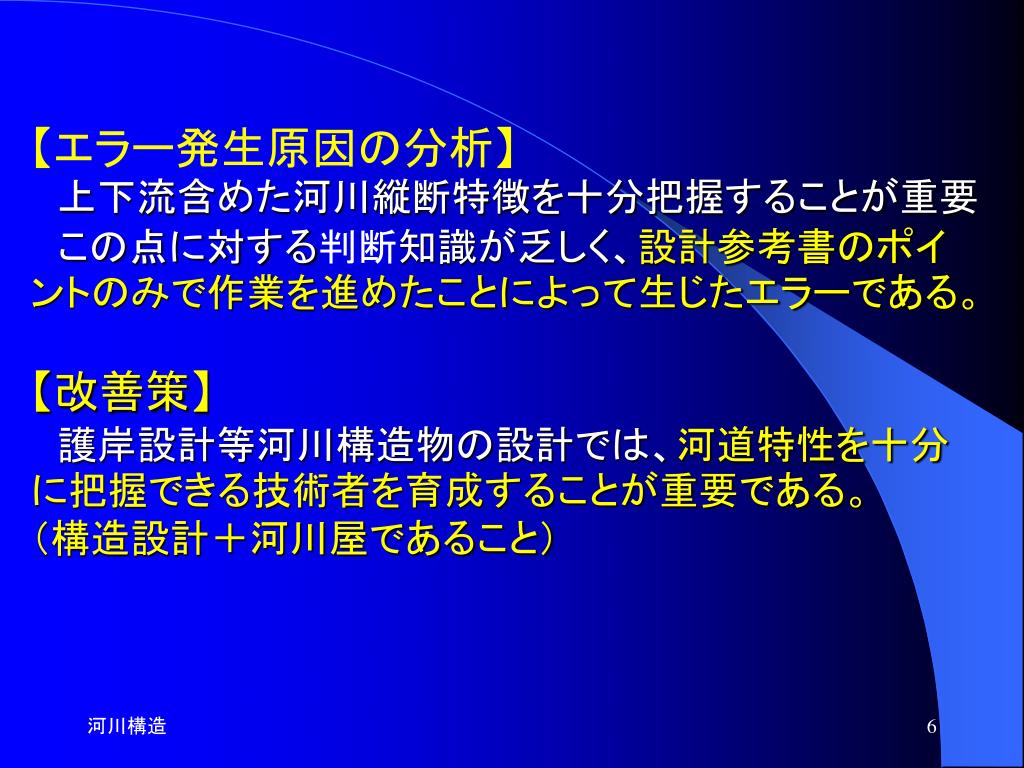 【エラー発生原因の分析】
上下流含めた河川縦断特徴を十分把握することが重要
この点に対する判断知識が乏しく、設計参考書のポイントのみで作業を進めたことによって生じたエラーである。

【改善策】
護岸設計等河川構造物の設計では、河道特性を十分に把握できる技術者を育成することが重要である。
（構造設計＋河川屋であること）

河川構造

6